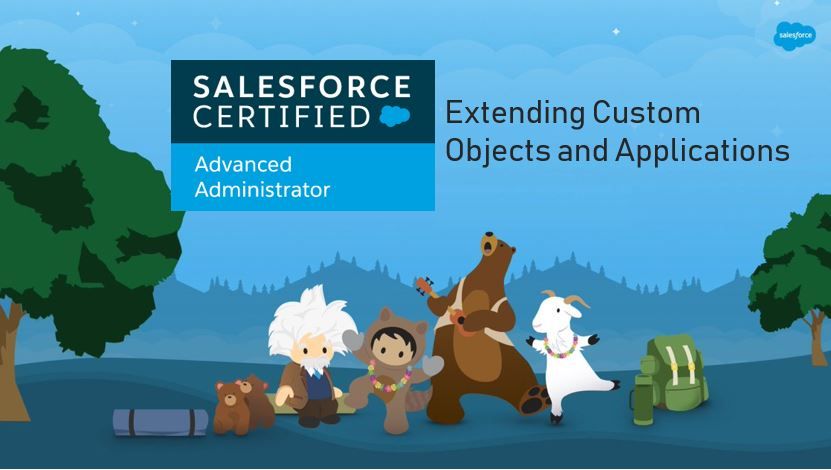 salesforce

SALESFORCE CERTIFIED

Advanced Administrator

Extending Custom Objects and Applications